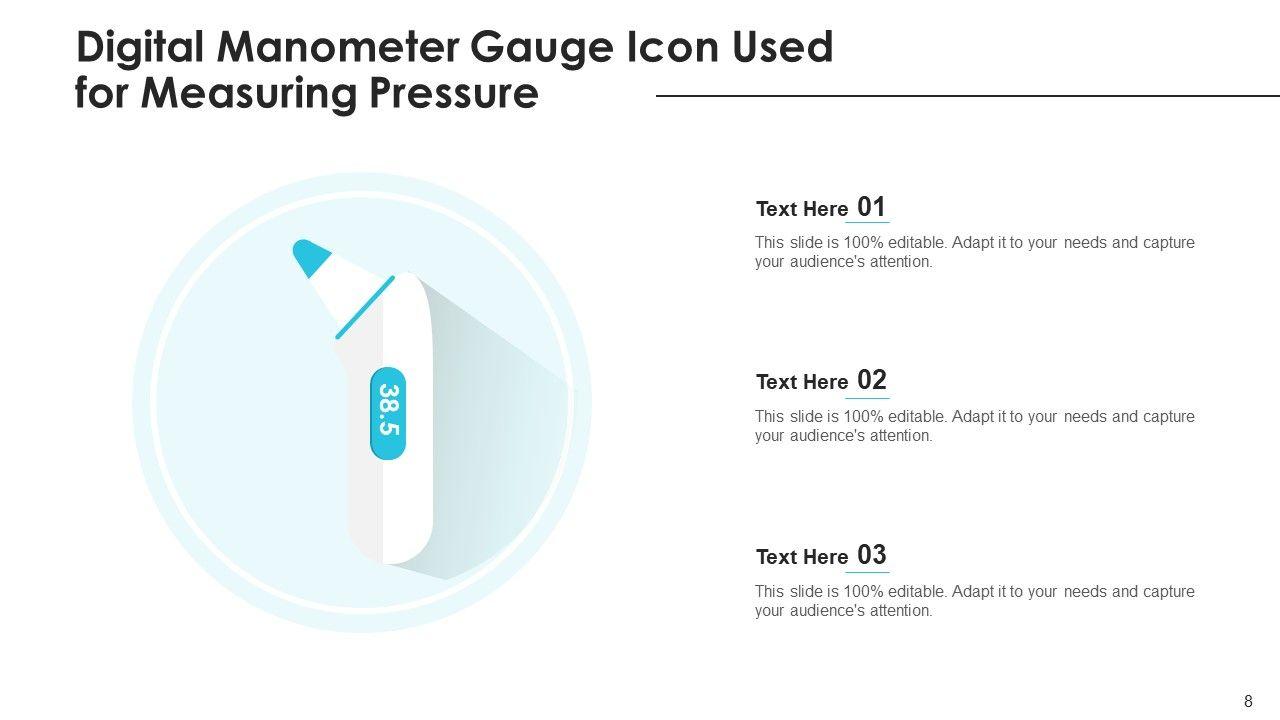 Digital Manometer Gauge Icon Used for Measuring Pressure

38.5

Text Here 01
This slide is 100% editable. Adapt it to your needs and capture your audience's attention.

Text Here 02
This slide is 100% editable. Adapt it to your needs and capture your audience's attention.

Text Here 03
This slide is 100% editable. Adapt it to your needs and capture your audience's attention.

8